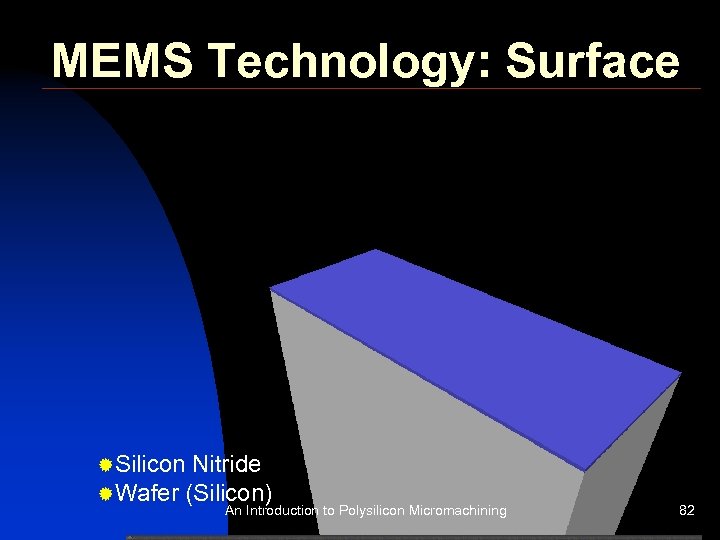 MEMS Technology: Surface

Silicon Nitride
Wafer (Silicon)

An Introduction to Polysilicon Micromachining

82